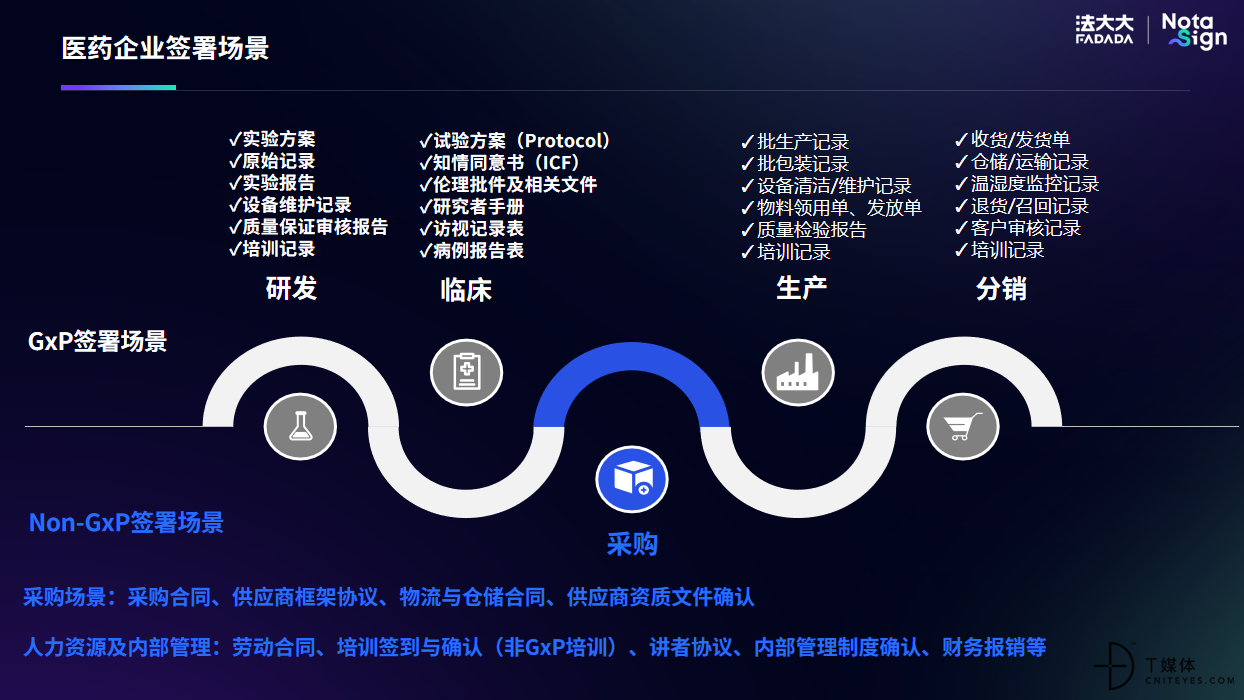 医药企业签署场景

法大大 FADADA

Nota Sign

✓实验方案
✓原始记录
✓实验报告
✓设备维护记录
✓质量保证审核报告
✓培训记录

研发

✓试验方案（Protocol）
✓知情同意书（ICF）
✓伦理批件及相关文件
✓研究者手册
✓访视记录表
✓病例报告表

临床

✓批生产记录
✓批包装记录
✓设备清洁/维护记录
✓物料领用单、发放单
✓质量检验报告
✓培训记录

生产

✓收货/发货单
✓仓储/运输记录
✓温湿度监控记录
✓退货/召回记录
✓客户审核记录
✓培训记录

分销

GxP签署场景

Non-GxP签署场景

采购

采购场景：采购合同、供应商框架协议、物流与仓储合同、供应商资质文件确认

人力资源及内部管理：劳动合同、培训签到与确认（非GxP培训）、讲者协议、内部管理制度确认、财务报销等

T媒体 CNITEYES.COM